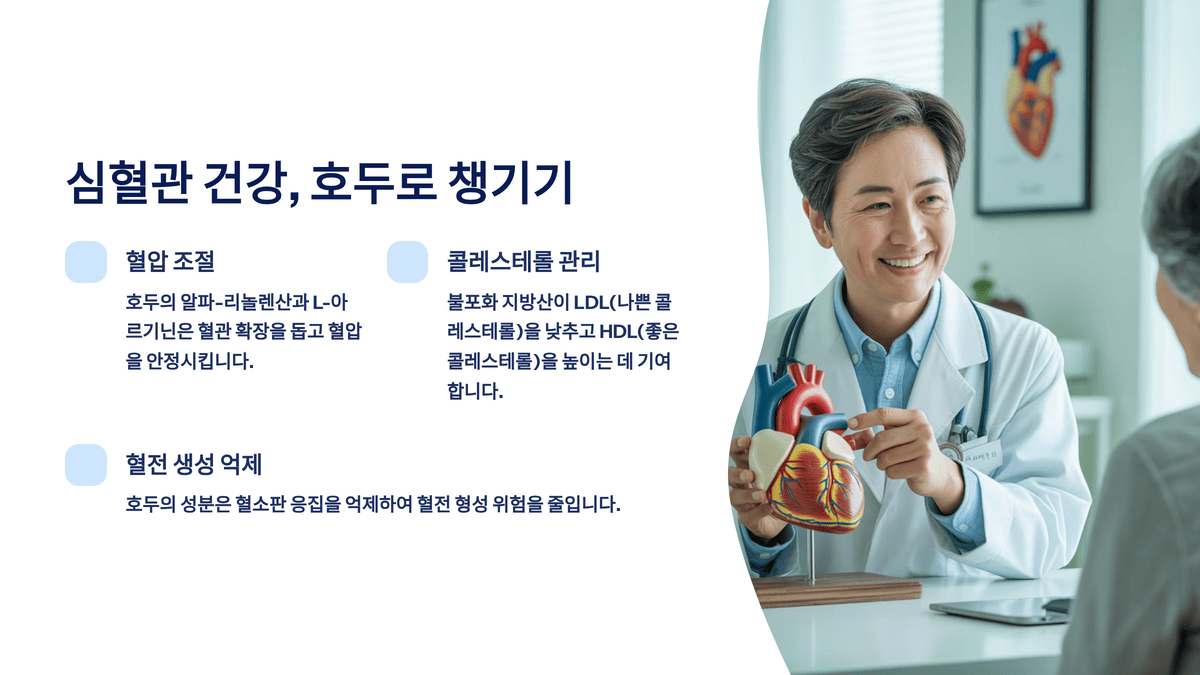 심혈관 건강, 호두로 챙기기

혈압 조절

호두의 알파-리놀렌산과 L-아르기닌은 혈관 확장을 돕고 혈압을 안정시킵니다.

콜레스테롤 관리

불포화 지방산이 LDL(나쁜 콜레스테롤)을 낮추고 HDL(좋은 콜레스테롤)을 높이는 데 기여합니다.

혈전 생성 억제

호두의 성분은 혈소판 응집을 억제하여 혈전 형성 위험을 줄입니다.